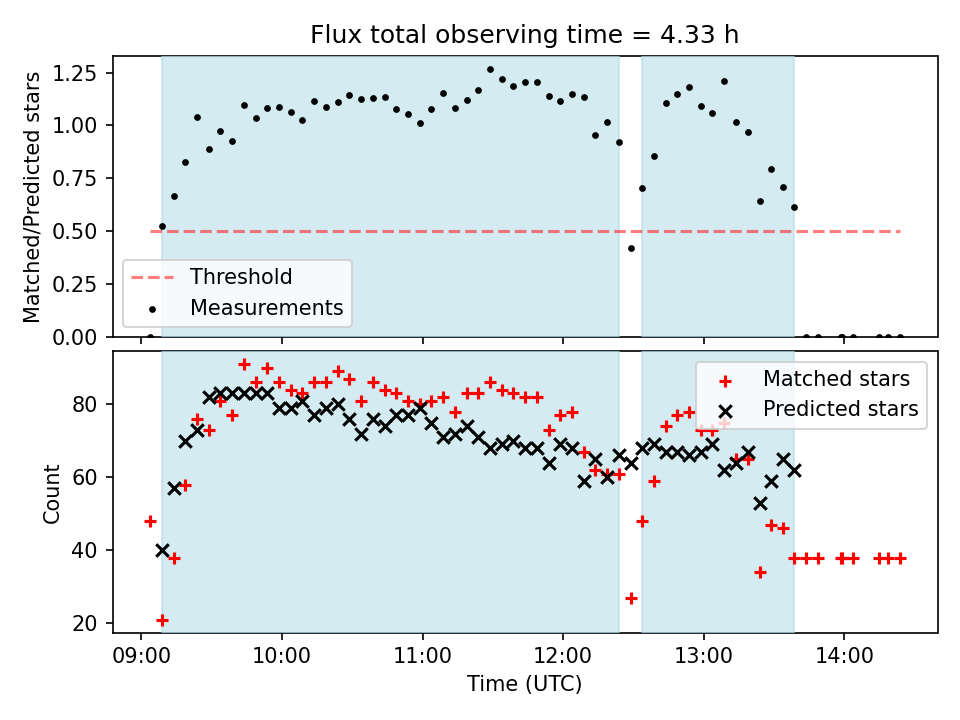 Flux total observing time = 4.33 h

Matched/Predicted stars

1.25
1.00
0.75
0.50
0.25
0.00

Threshold
Measurements

Count

80
60
40
20

Matched stars
Predicted stars

09:00 10:00 11:00 12:00 13:00 14:00

Time (UTC)